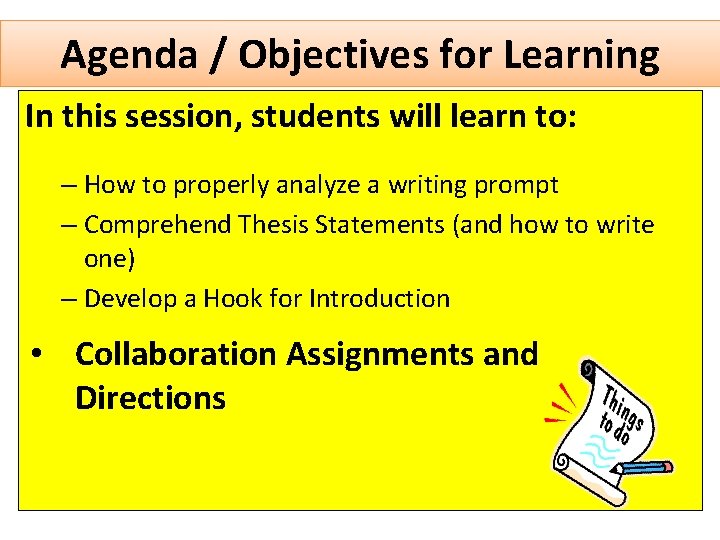 Agenda / Objectives for Learning

In this session, students will learn to:

– How to properly analyze a writing prompt
– Comprehend Thesis Statements (and how to write one)
– Develop a Hook for Introduction

• Collaboration Assignments and Directions

Things to do